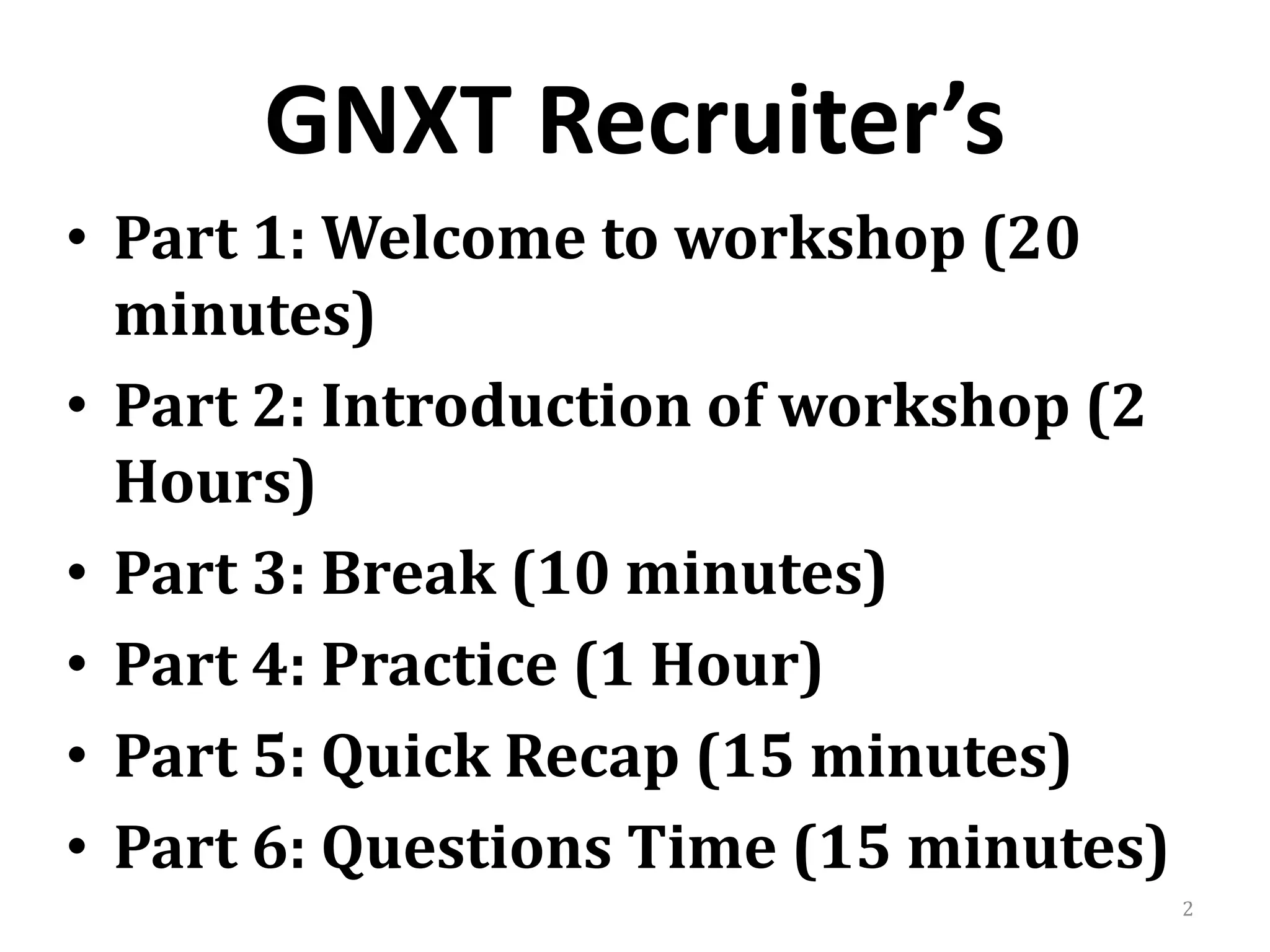 GNXT Recruiter’s

• Part 1: Welcome to workshop (20 minutes)
• Part 2: Introduction of workshop (2 Hours)
• Part 3: Break (10 minutes)
• Part 4: Practice (1 Hour)
• Part 5: Quick Recap (15 minutes)
• Part 6: Questions Time (15 minutes)

2